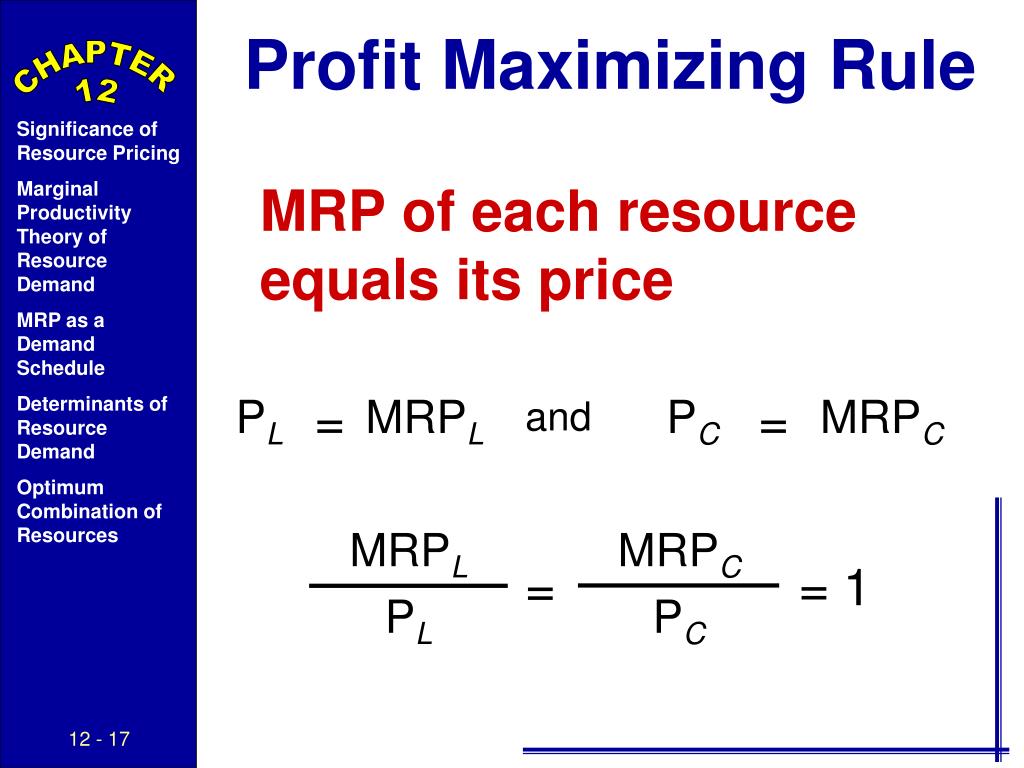 CHAPTER 12

Significance of Resource Pricing

Marginal Productivity Theory of Resource Demand

MRP as a Demand Schedule

Determinants of Resource Demand

Optimum Combination of Resources

12 - 17

Profit Maximizing Rule

MRP of each resource equals its price

$P_L = MRP_L$ and $P_C = MRP_C$

$\frac{MRP_L}{P_L} = \frac{MRP_C}{P_C} = 1$